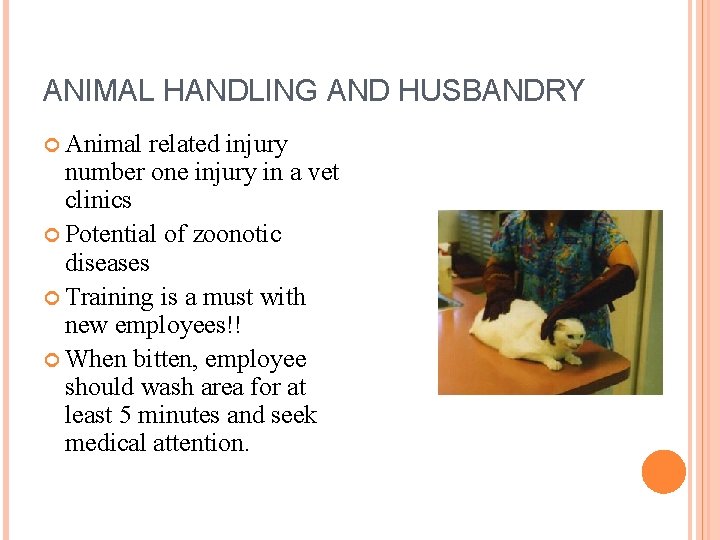 ANIMAL HANDLING AND HUSBANDRY

Animal related injury number one injury in a vet clinics

Potential of zoonotic diseases

Training is a must with new employees!!

When bitten, employee should wash area for at least 5 minutes and seek medical attention.